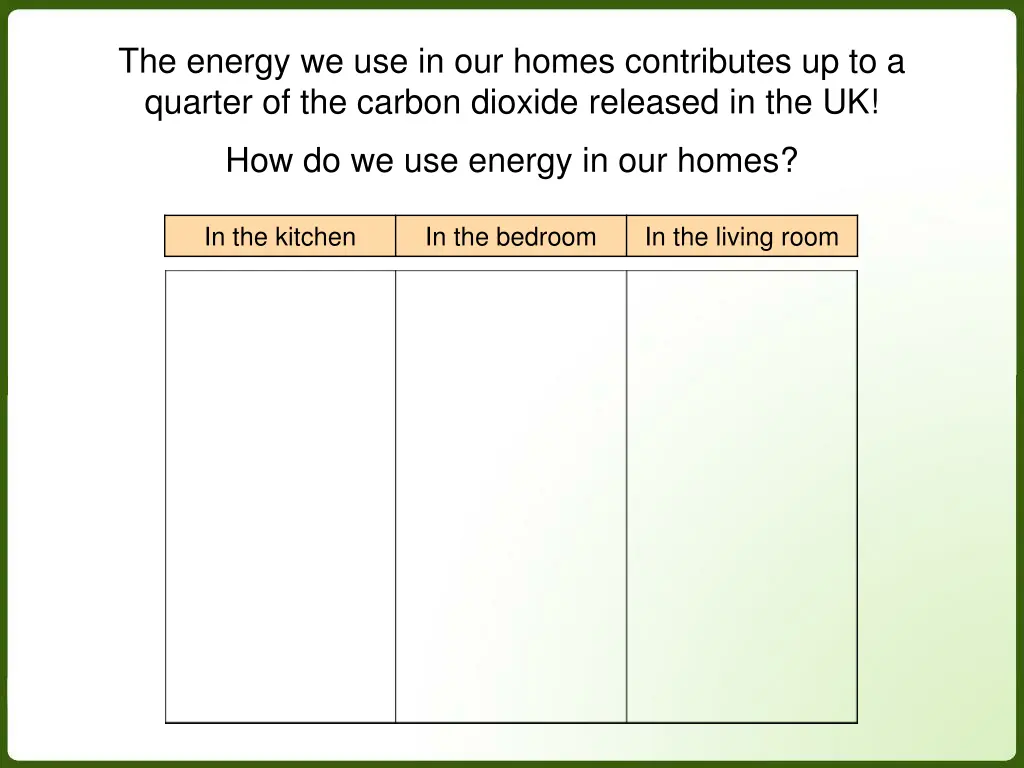 The energy we use in our homes contributes up to a quarter of the carbon dioxide released in the UK!

How do we use energy in our homes?

| In the kitchen | In the bedroom | In the living room |
|---|---|---|
| | | |